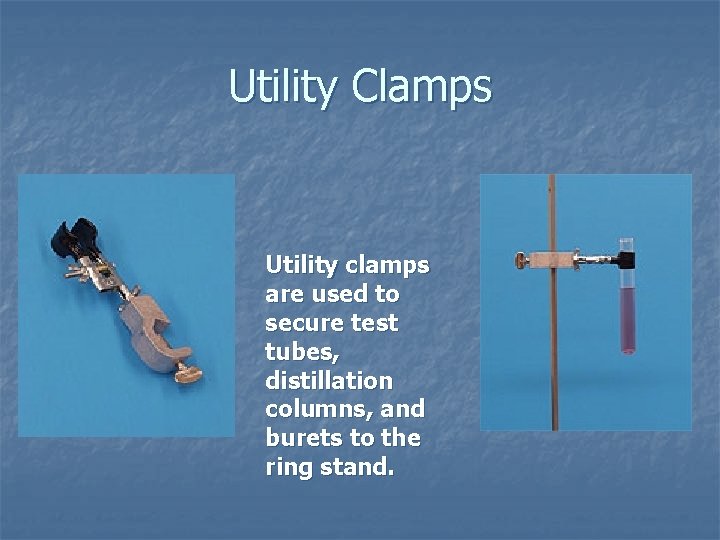 Utility Clamps

Utility clamps are used to secure test tubes, distillation columns, and burets to the ring stand.